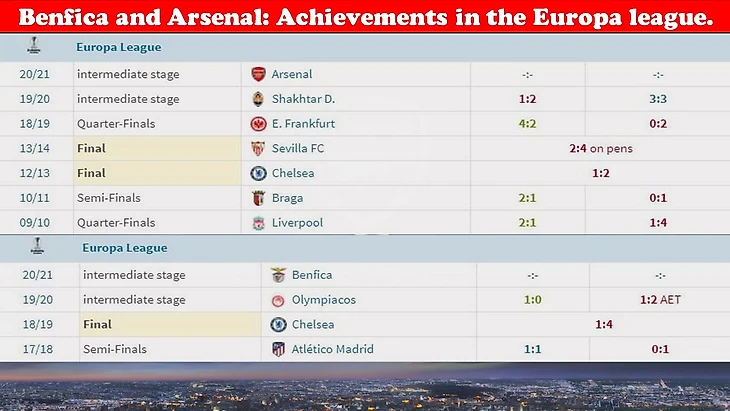 Benfica and Arsenal: Achievements in the Europa league.

Europa League

| | | | | |
|---|---|---|---|---|
| 20/21 | intermediate stage | Arsenal | -:- | -:- |
| 19/20 | intermediate stage | Shakhtar D. | 1:2 | 3:3 |
| 18/19 | Quarter-Finals | E. Frankfurt | 4:2 | 0:2 |
| 13/14 | Final | Sevilla FC | 2:4 on pens | |
| 12/13 | Final | Chelsea | 1:2 | |
| 10/11 | Semi-Finals | Braga | 2:1 | 0:1 |
| 09/10 | Quarter-Finals | Liverpool | 2:1 | 1:4 |

Europa League

| | | | | |
|---|---|---|---|---|
| 20/21 | intermediate stage | Benfica | -:- | -:- |
| 19/20 | intermediate stage | Olympiacos | 1:0 | 1:2 AET |
| 18/19 | Final | Chelsea | 1:4 | |
| 17/18 | Semi-Finals | Atlético Madrid | 1:1 | 0:1 |